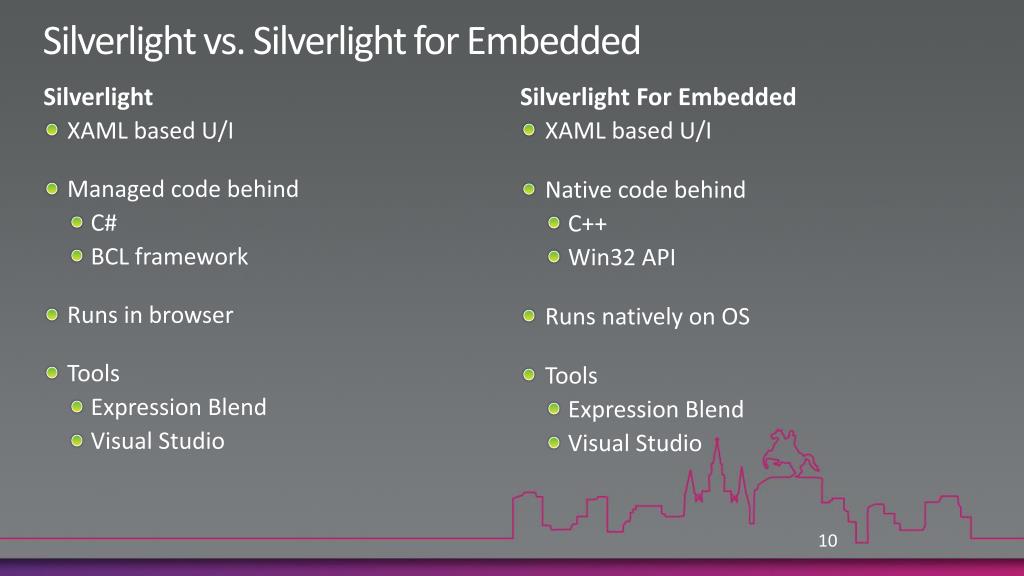 Silverlight vs. Silverlight for Embedded

Silverlight

XAML based U/I

Managed code behind

C#

BCL framework

Runs in browser

Tools

Expression Blend

Visual Studio

Silverlight For Embedded

XAML based U/I

Native code behind

C++

Win32 API

Runs natively on OS

Tools

Expression Blend

Visual Studio

10